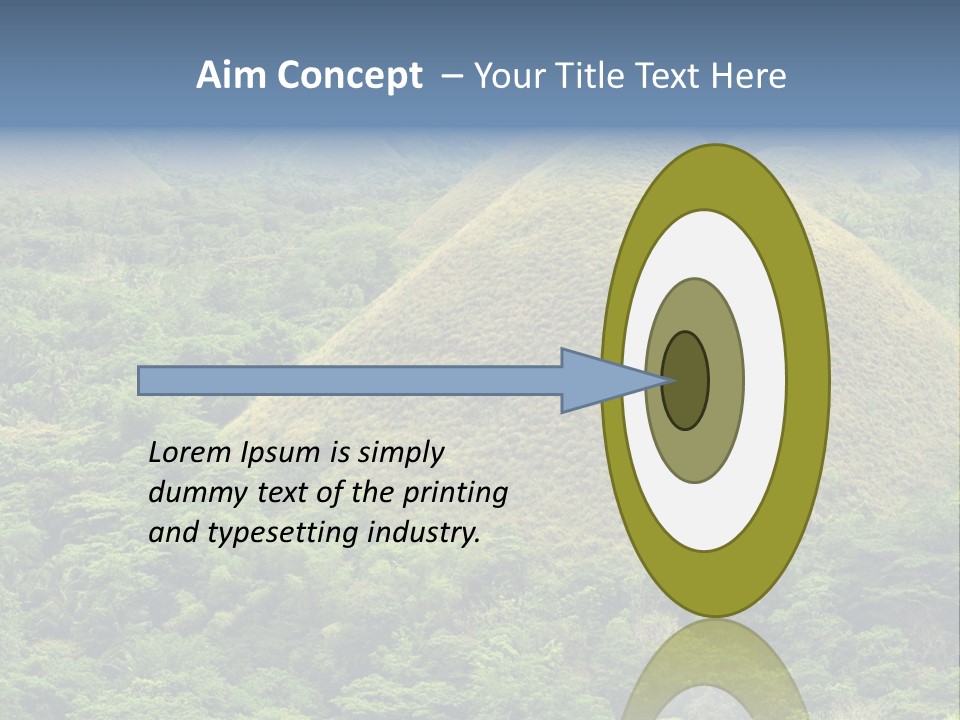 Aim Concept – Your Title Text Here

Lorem Ipsum is simply dummy text of the printing and typesetting industry.